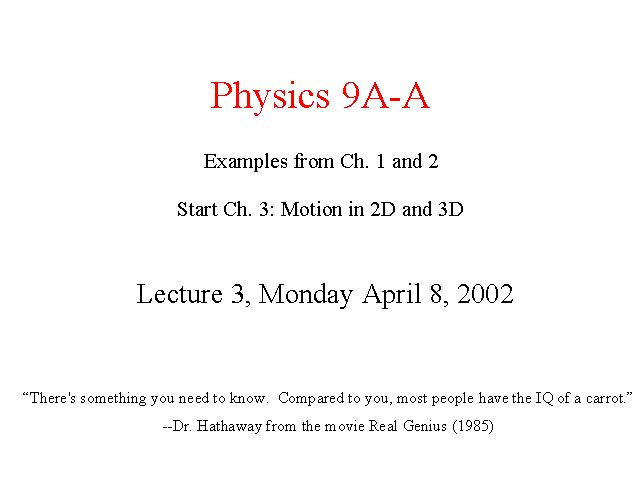 Physics 9A-A

Examples from Ch. 1 and 2

Start Ch. 3: Motion in 2D and 3D

Lecture 3, Monday April 8, 2002

“There's something you need to know. Compared to you, most people have the IQ of a carrot.”
--Dr. Hathaway from the movie Real Genius (1985)